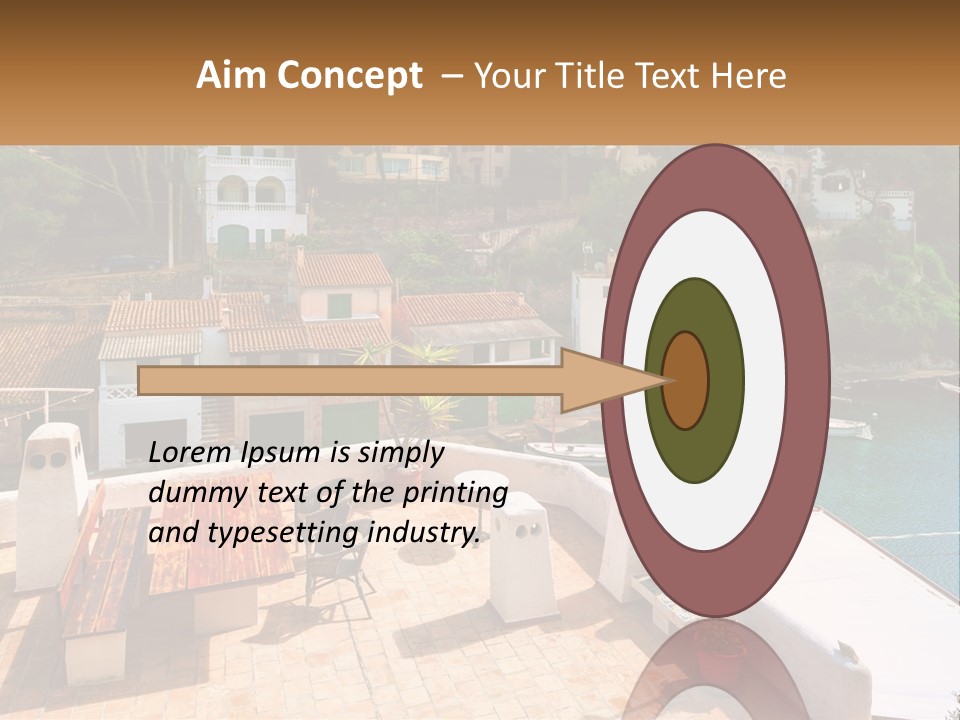 Aim Concept – Your Title Text Here

Lorem Ipsum is simply dummy text of the printing and typesetting industry.